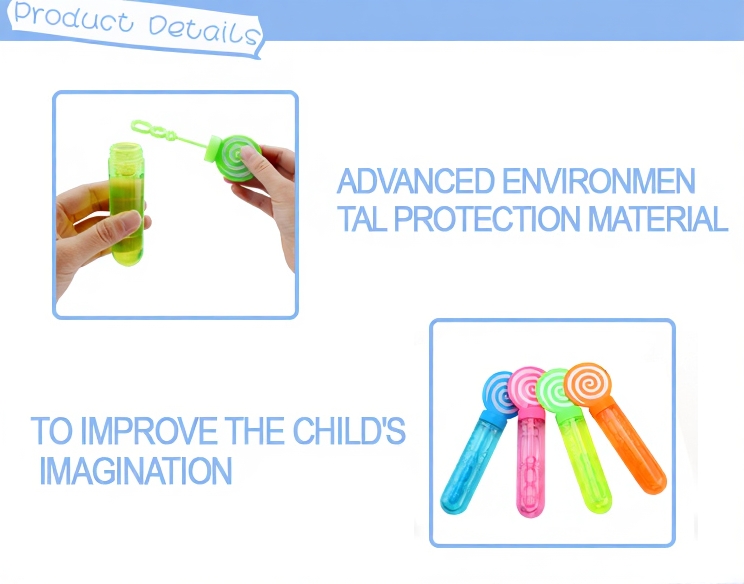 Product Details

ADVANCED ENVIRONMEN TAL PROTECTION MATERIAL

TO IMPROVE THE CHILD'S IMAGINATION